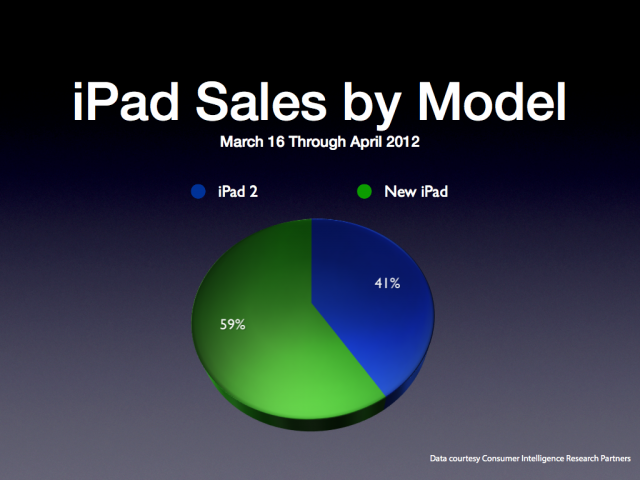 iPad Sales by Model
March 16 Through April 2012

iPad 2
New iPad

41%
59%

Data courtesy Consumer Intelligence Research Partners